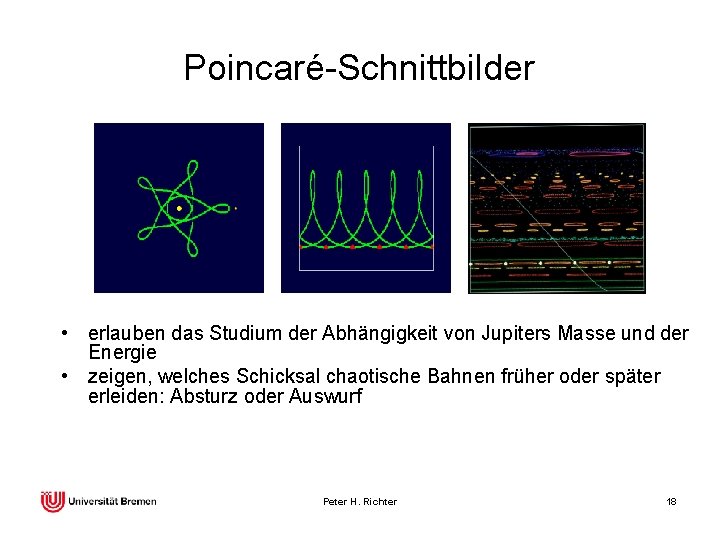 Poincaré-Schnittbilder

• erlauben das Studium der Abhängigkeit von Jupiters Masse und der Energie
• zeigen, welches Schicksal chaotische Bahnen früher oder später erleiden: Absturz oder Auswurf

Universität Bremen

Peter H. Richter

18